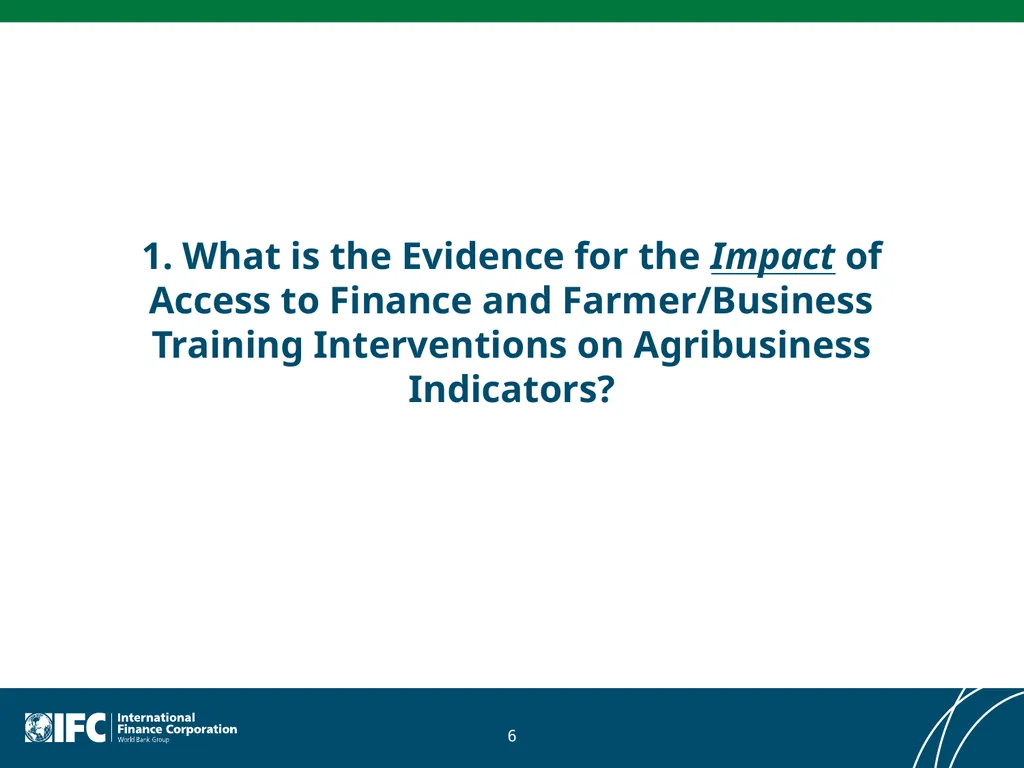 1. What is the Evidence for the Impact of Access to Finance and Farmer/Business Training Interventions on Agribusiness Indicators?

IFC International Finance Corporation World Bank Group

6